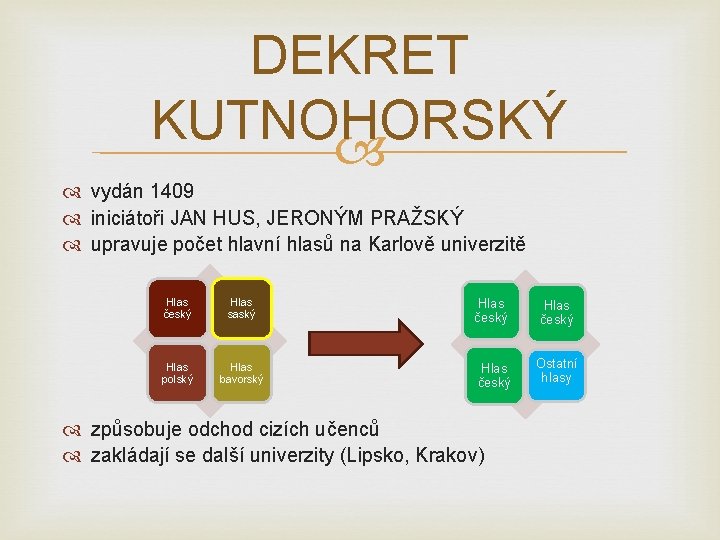 DEKRET KUTNOHORSKÝ

vydán 1409
iniciátoři JAN HUS, JERONÝM PRAŽSKÝ
upravuje počet hlavní hlasů na Karlově univerzitě

Hlas český
Hlas saský
Hlas polský
Hlas bavorský

Hlas český
Hlas český
Hlas český
Ostatní hlasy

způsobuje odchod cizích učenců
zakládají se další univerzity (Lipsko, Krakov)